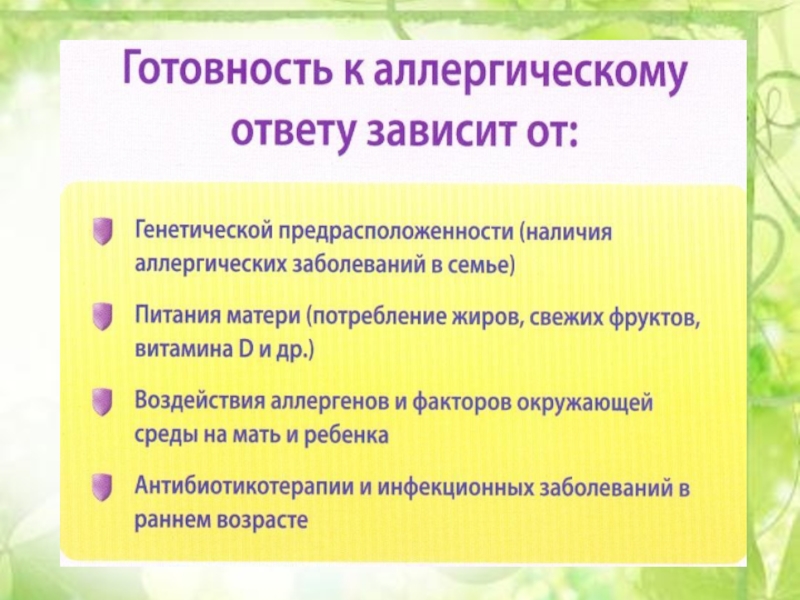 Готовность к аллергическому ответу зависит от:

Генетической предрасположенности (наличия аллергических заболеваний в семье)

Питания матери (потребление жиров, свежих фруктов, витамина D и др.)

Воздействия аллергенов и факторов окружающей среды на мать и ребенка

Антибиотикотерапии и инфекционных заболеваний в раннем возрасте